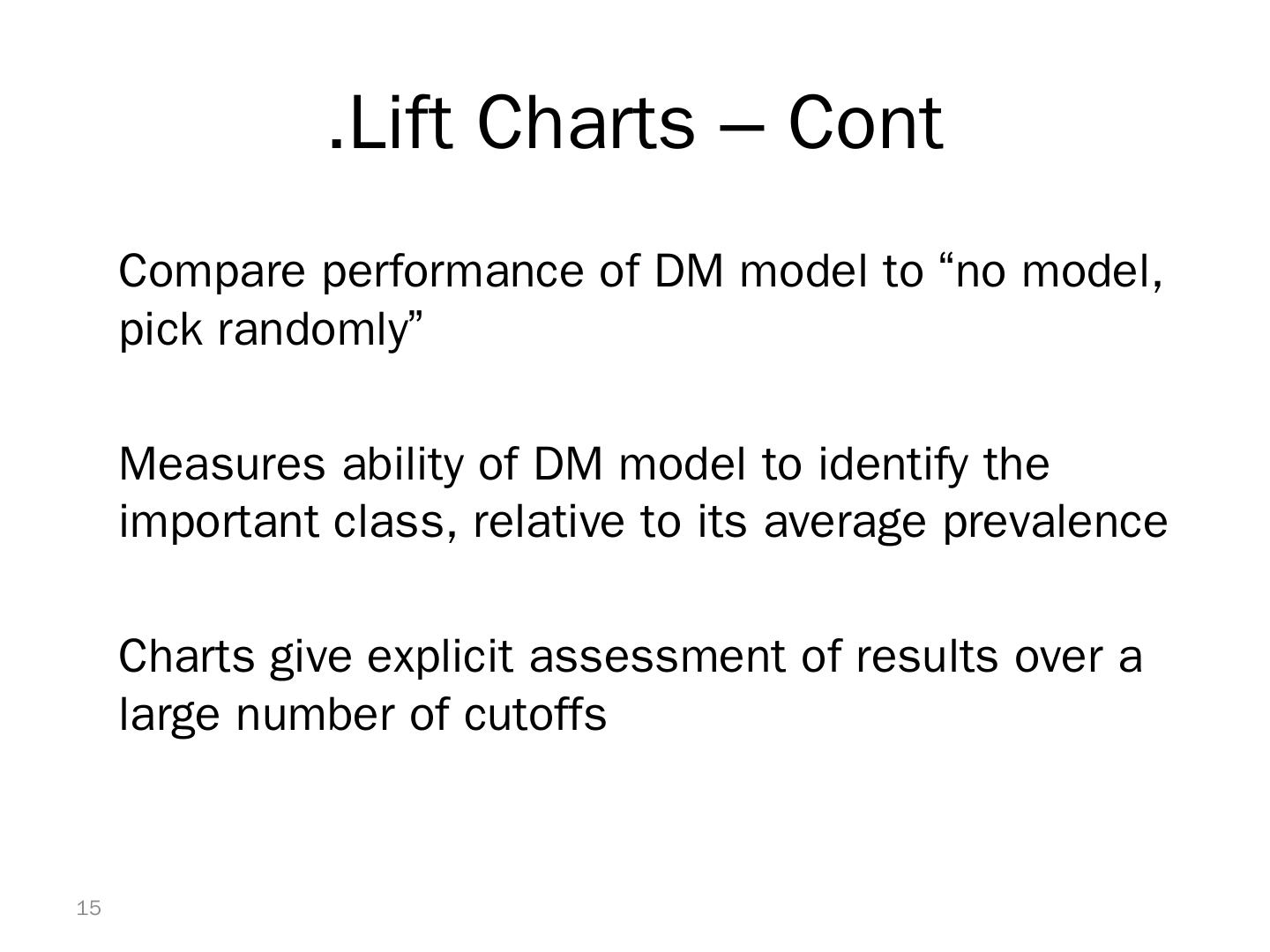 .Lift Charts – Cont

Compare performance of DM model to “no model, pick randomly”

Measures ability of DM model to identify the important class, relative to its average prevalence

Charts give explicit assessment of results over a large number of cutoffs

15